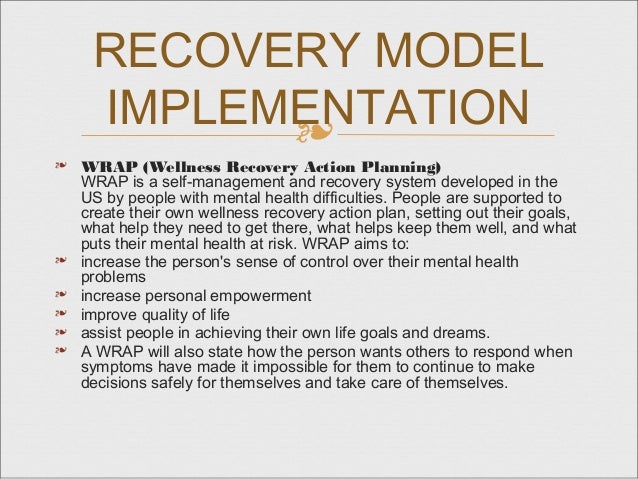 RECOVERY MODEL IMPLEMENTATION

WRAP (Wellness Recovery Action Planning)
WRAP is a self-management and recovery system developed in the US by people with mental health difficulties. People are supported to create their own wellness recovery action plan, setting out their goals, what help they need to get there, what helps keep them well, and what puts their mental health at risk. WRAP aims to:

increase the person's sense of control over their mental health problems

increase personal empowerment

improve quality of life

assist people in achieving their own life goals and dreams.

A WRAP will also state how the person wants others to respond when symptoms have made it impossible for them to continue to make decisions safely for themselves and take care of themselves.